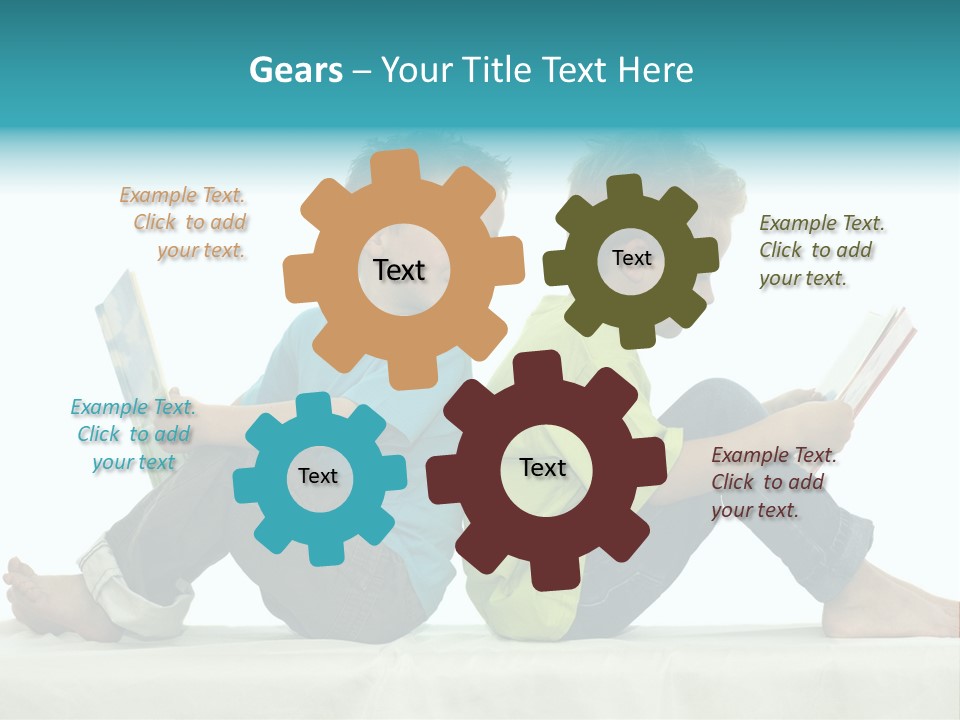 Gears – Your Title Text Here

Example Text. Click to add your text.

Text

Text

Example Text. Click to add your text.

Example Text. Click to add your text

Text

Text

Example Text. Click to add your text.